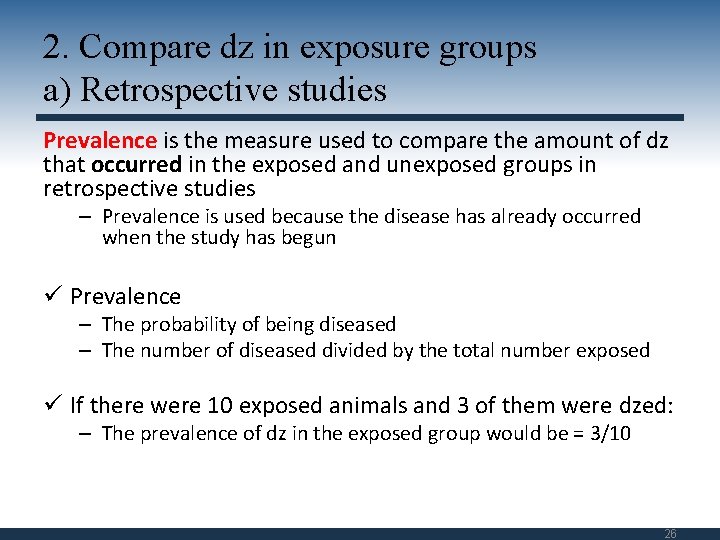 2. Compare dz in exposure groups
a) Retrospective studies

Prevalence is the measure used to compare the amount of dz that occurred in the exposed and unexposed groups in retrospective studies

– Prevalence is used because the disease has already occurred when the study has begun

✓ Prevalence

– The probability of being diseased
– The number of diseased divided by the total number exposed

✓ If there were 10 exposed animals and 3 of them were dzed:

– The prevalence of dz in the exposed group would be = 3/10

26